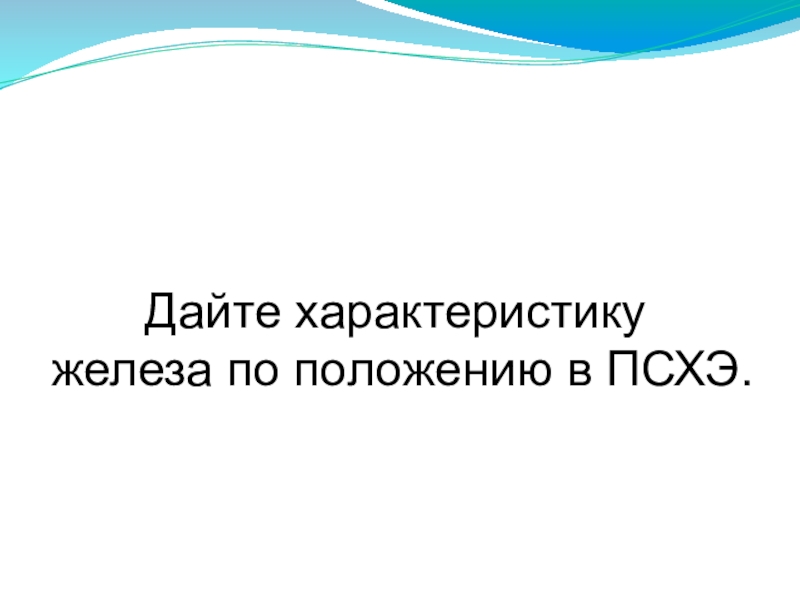 Дайте характеристику железа по положению в ПСХЭ.